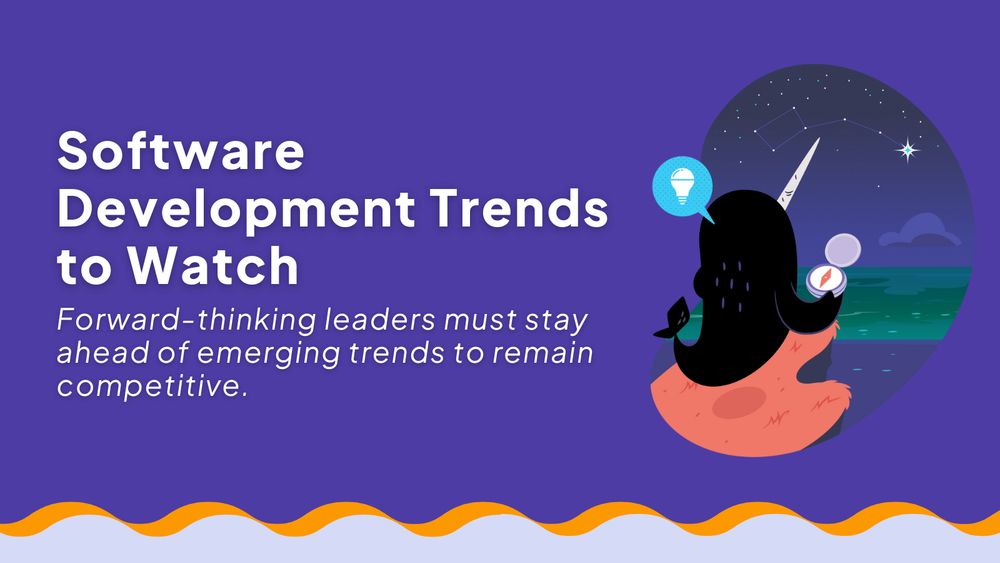 Software Development Trends to Watch

Forward-thinking leaders must stay ahead of emerging trends to remain competitive.